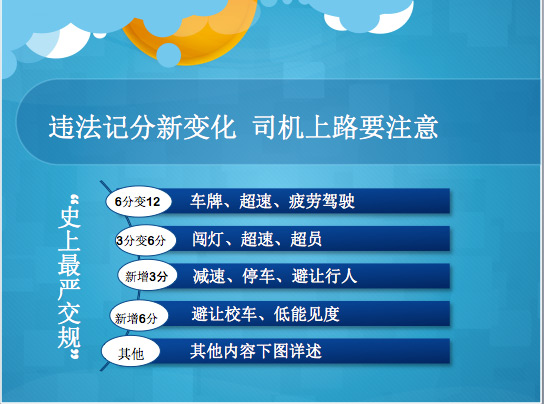 违法记分新变化 司机上路要注意

“史上最严交规”

6分变12 车牌、超速、疲劳驾驶

3分变6分 闯灯、超速、超员

新增3分 减速、停车、避让行人

新增6分 避让校车、低能见度

其他 其他内容下图详述